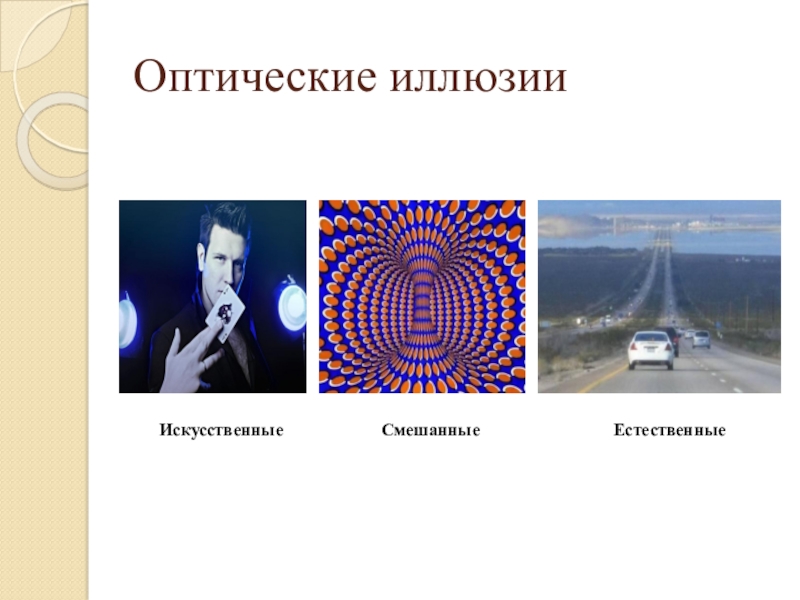 Оптические иллюзии

Искусственные

Смешанные

Естественные